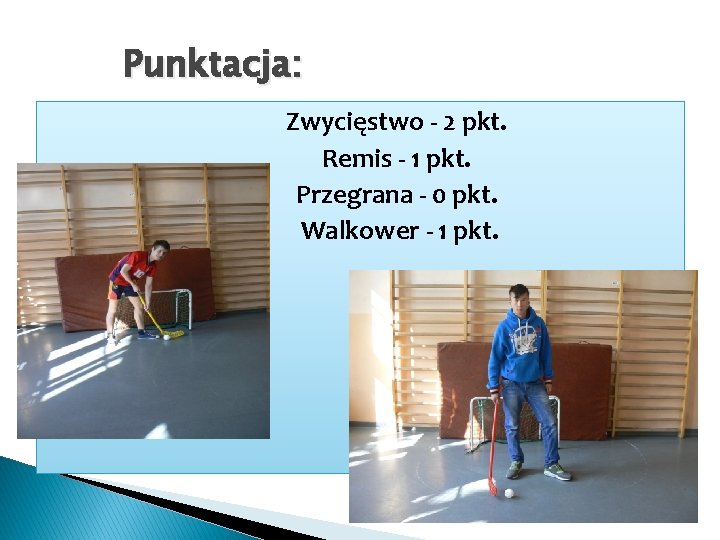 Punktacja:

Zwycięstwo - 2 pkt.
Remis - 1 pkt.
Przegrana - 0 pkt.
Walkower - 1 pkt.